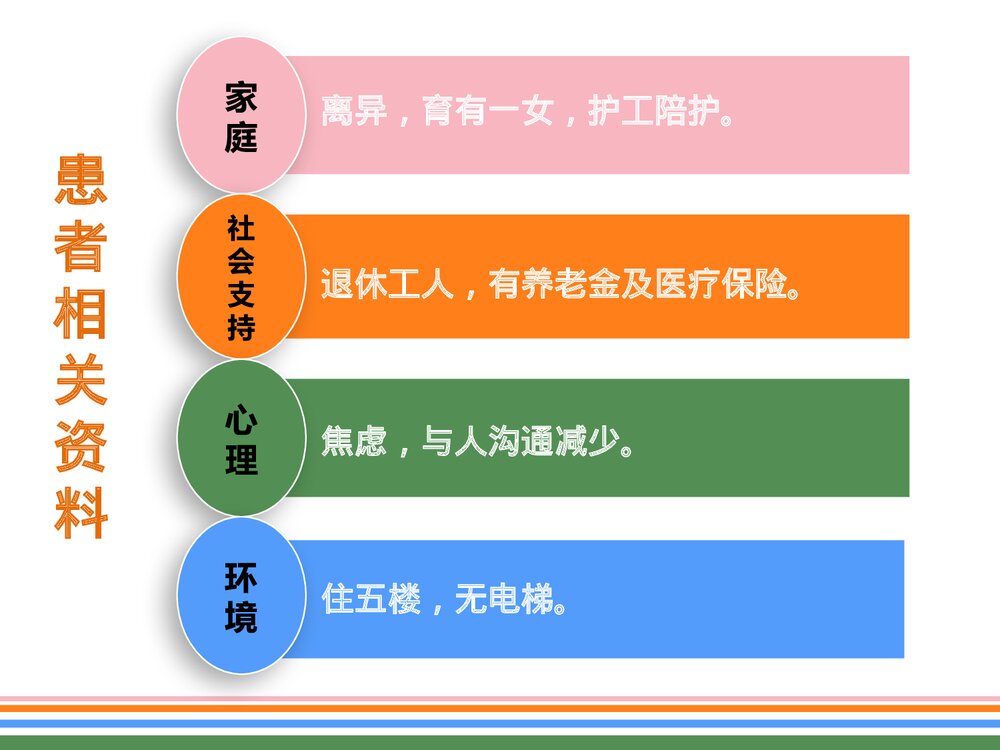 患者相关资料

家庭
离异，育有一女，护工陪护。

社会支持
退休工人，有养老金及医疗保险。

心理
焦虑，与人沟通减少。

环境
住五楼，无电梯。